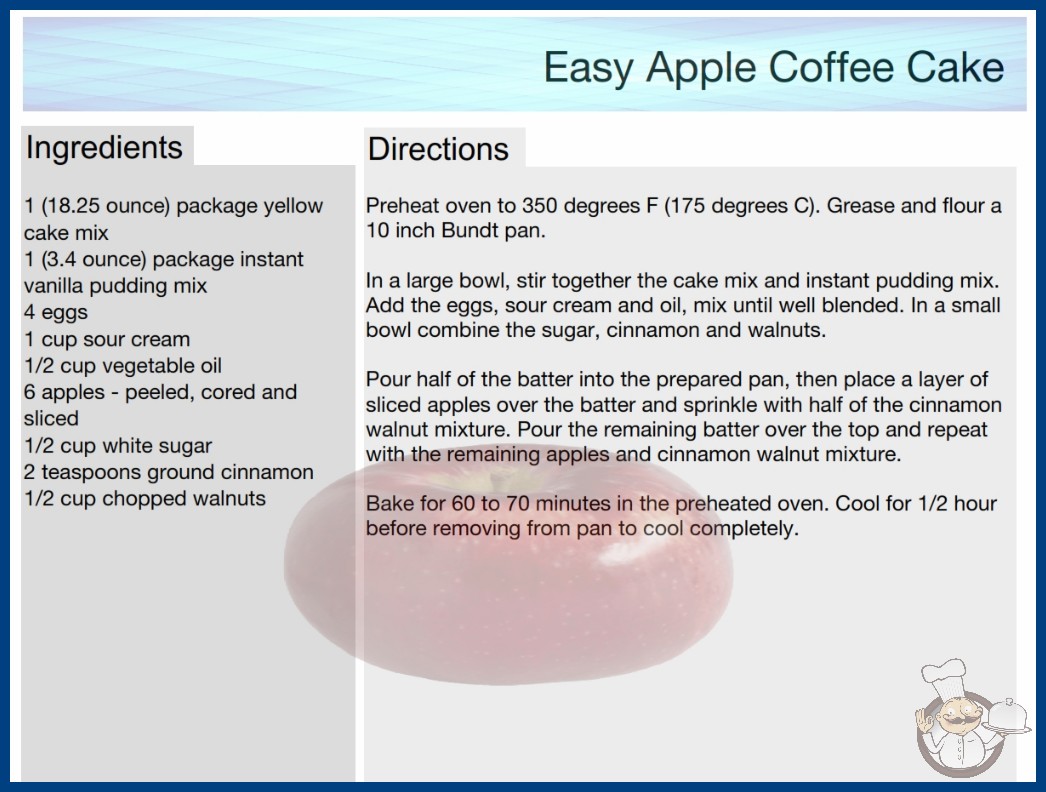 Easy Apple Coffee Cake

Ingredients

1 (18.25 ounce) package yellow cake mix
1 (3.4 ounce) package instant vanilla pudding mix
4 eggs
1 cup sour cream
1/2 cup vegetable oil
6 apples - peeled, cored and sliced
1/2 cup white sugar
2 teaspoons ground cinnamon
1/2 cup chopped walnuts

Directions

Preheat oven to 350 degrees F (175 degrees C). Grease and flour a 10 inch Bundt pan.

In a large bowl, stir together the cake mix and instant pudding mix. Add the eggs, sour cream and oil, mix until well blended. In a small bowl combine the sugar, cinnamon and walnuts.

Pour half of the batter into the prepared pan, then place a layer of sliced apples over the batter and sprinkle with half of the cinnamon walnut mixture. Pour the remaining batter over the top and repeat with the remaining apples and cinnamon walnut mixture.

Bake for 60 to 70 minutes in the preheated oven. Cool for 1/2 hour before removing from pan to cool completely.